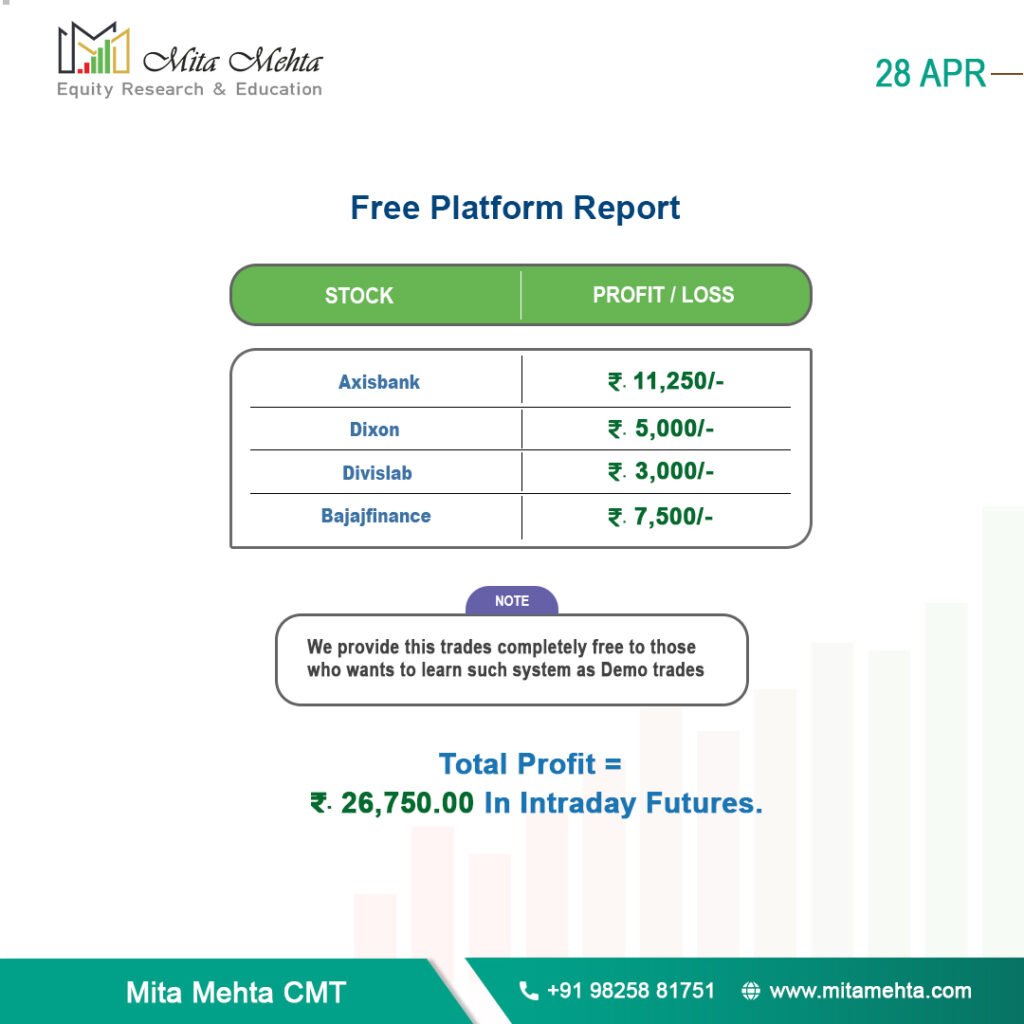 Mita Mehta
Equity Research & Education

28 APR

Free Platform Report

| STOCK | PROFIT / LOSS |
|---|---|
| Axisbank | ₹. 11,250/- |
| Dixon | ₹. 5,000/- |
| Divislab | ₹. 3,000/- |
| Bajajfinance | ₹. 7,500/- |

NOTE

We provide this trades completely free to those who wants to learn such system as Demo trades

Total Profit =
₹. 26,750.00 In Intraday Futures.

Mita Mehta CMT

+91 98258 81751 www.mitamehta.com